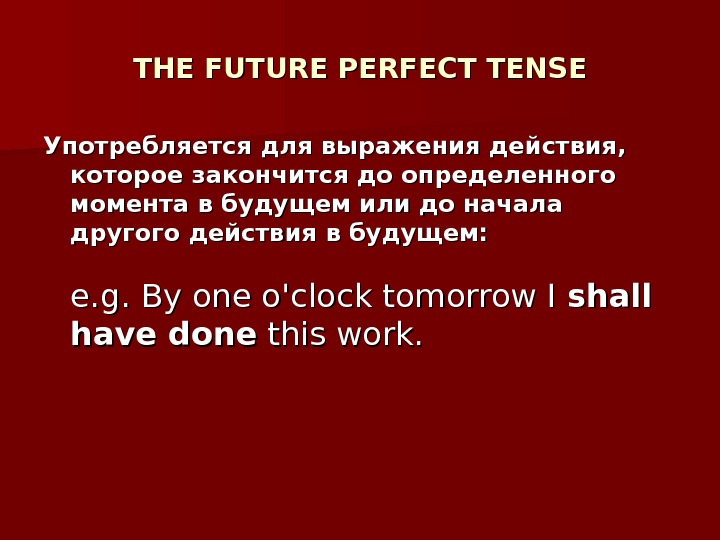 THE FUTURE PERFECT TENSE

Употребляется для выражения действия, которое закончится до определенного момента в будущем или до начала другого действия в будущем:

e.g. By one o'clock tomorrow I shall have done this work.